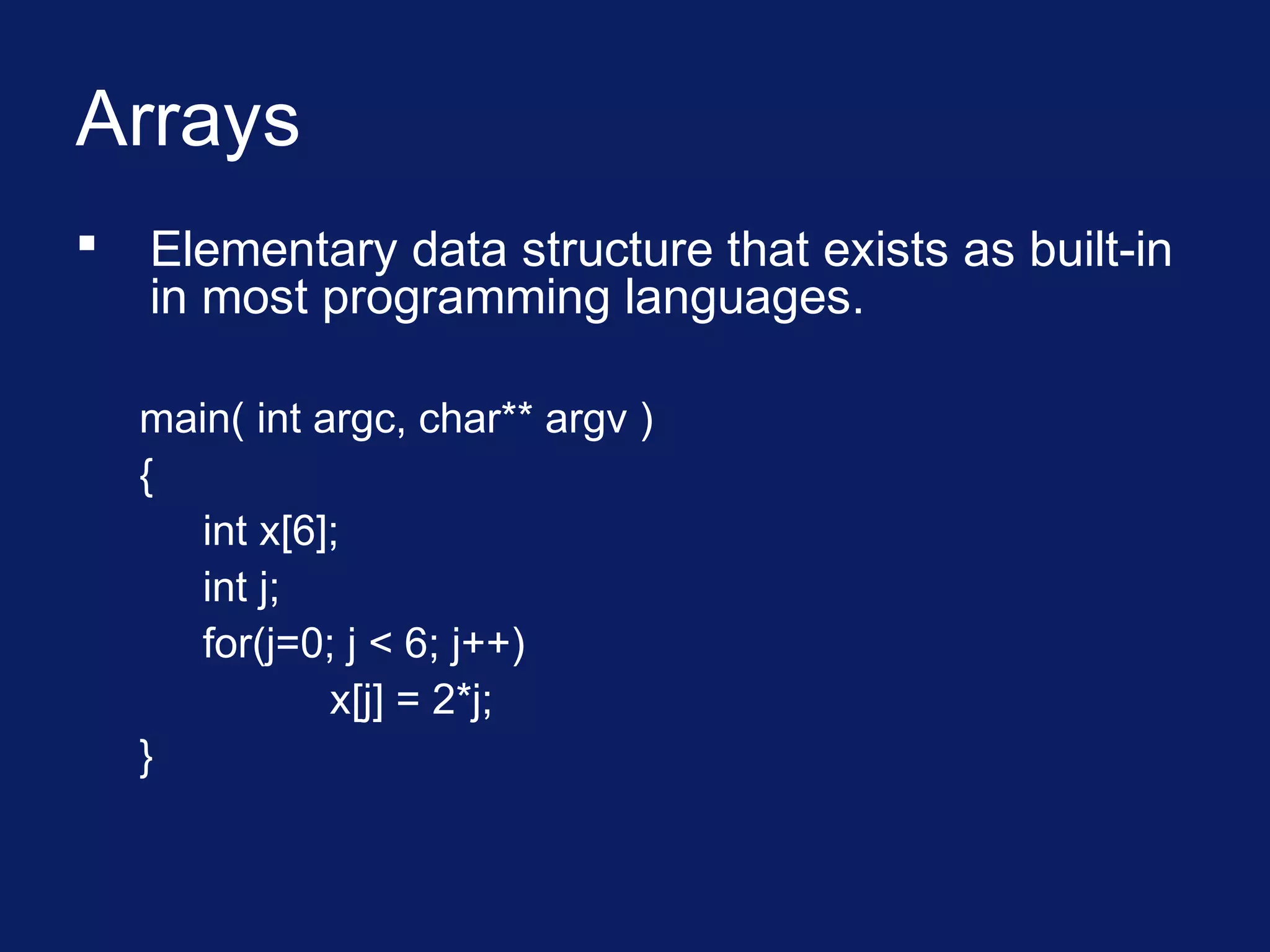 Arrays

▪ Elementary data structure that exists as built-in in most programming languages.

main( int argc, char** argv )
{
    int x[6];
    int j;
    for(j=0; j < 6; j++)
            x[j] = 2*j;
}